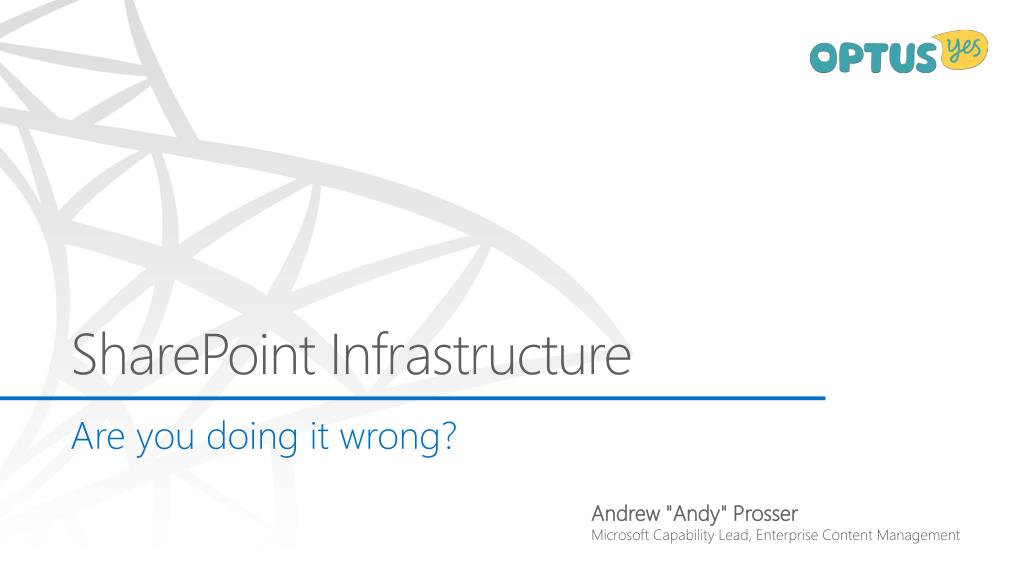 OPTUS yes

SharePoint Infrastructure

Are you doing it wrong?

Andrew "Andy" Prosser
Microsoft Capability Lead, Enterprise Content Management